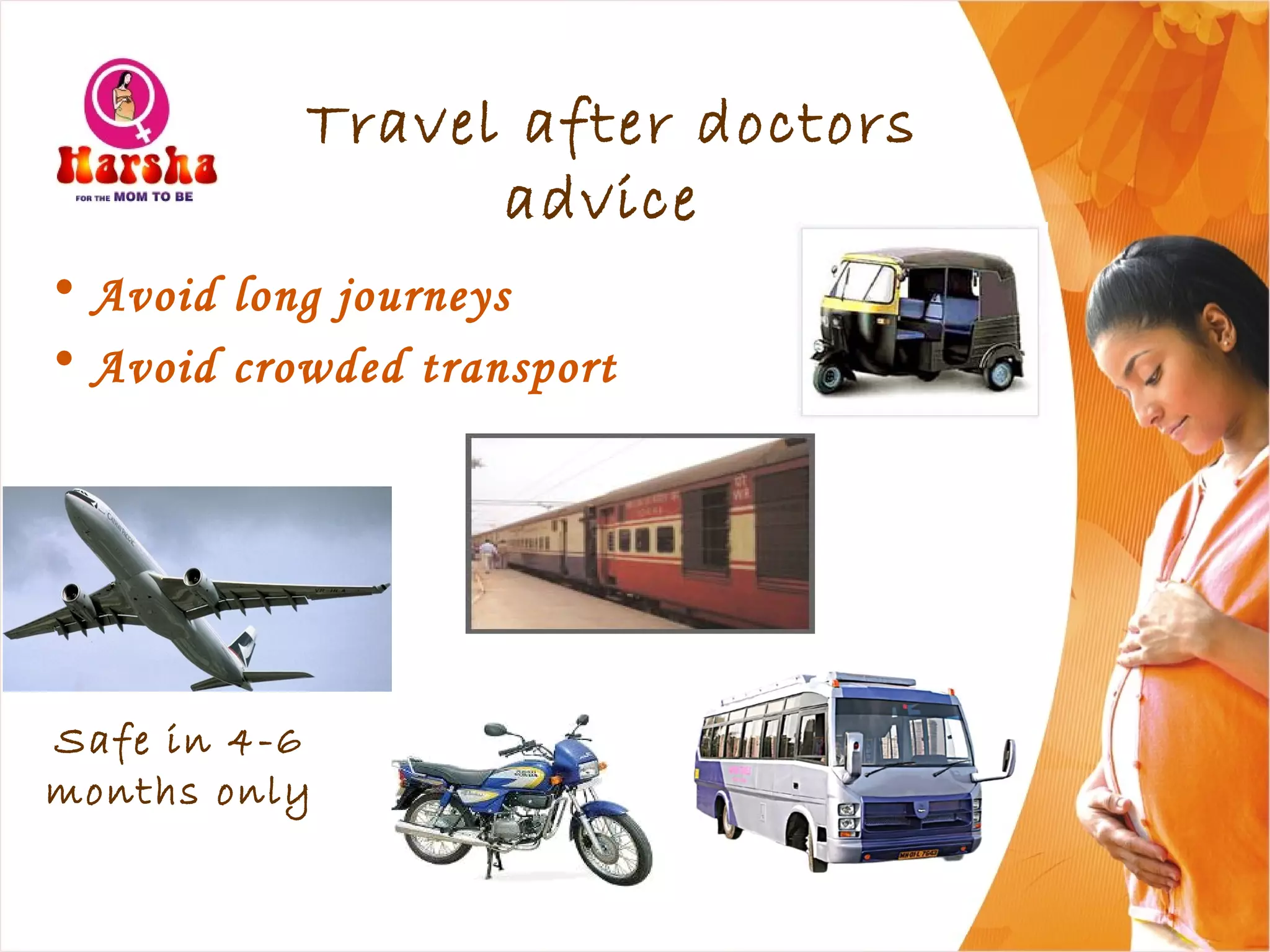 Harsha
FOR THE MOM TO BE

Travel after doctors advice

• Avoid long journeys
• Avoid crowded transport

Safe in 4-6 months only